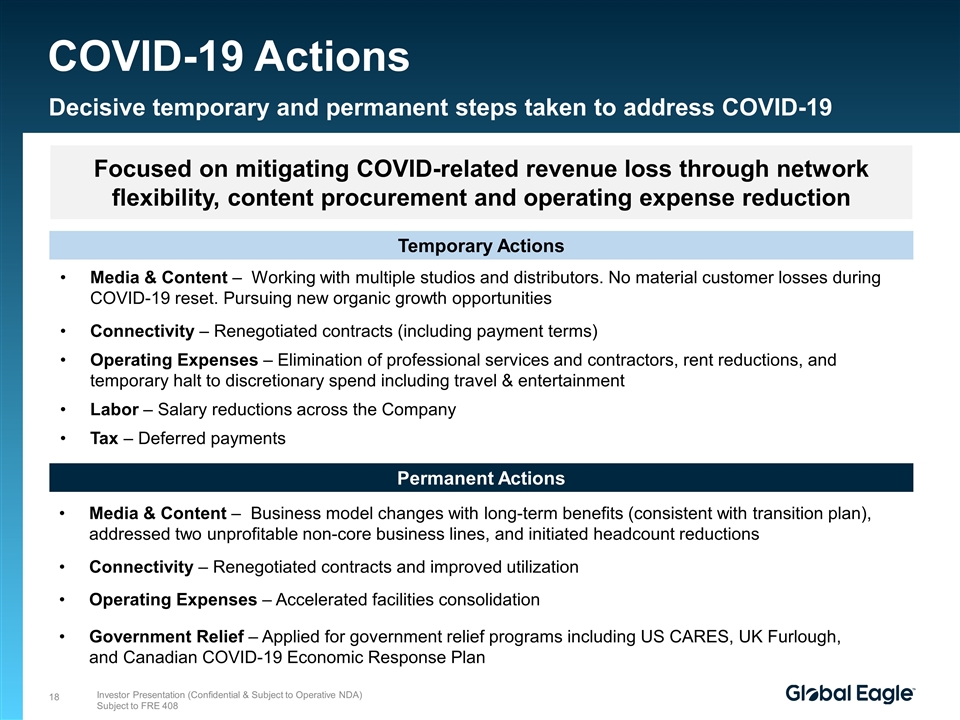 COVID-19 Actions

Decisive temporary and permanent steps taken to address COVID-19

Focused on mitigating COVID-related revenue loss through network flexibility, content procurement and operating expense reduction

Temporary Actions

• Media & Content – Working with multiple studios and distributors. No material customer losses during COVID-19 reset. Pursuing new organic growth opportunities

• Connectivity – Renegotiated contracts (including payment terms)

• Operating Expenses – Elimination of professional services and contractors, rent reductions, and temporary halt to discretionary spend including travel & entertainment

• Labor – Salary reductions across the Company

• Tax – Deferred payments

Permanent Actions

• Media & Content – Business model changes with long-term benefits (consistent with transition plan), addressed two unprofitable non-core business lines, and initiated headcount reductions

• Connectivity – Renegotiated contracts and improved utilization

• Operating Expenses – Accelerated facilities consolidation

• Government Relief – Applied for government relief programs including US CARES, UK Furlough, and Canadian COVID-19 Economic Response Plan

18

Investor Presentation (Confidential & Subject to Operative NDA)
Subject to FRE 408

Global Eagle